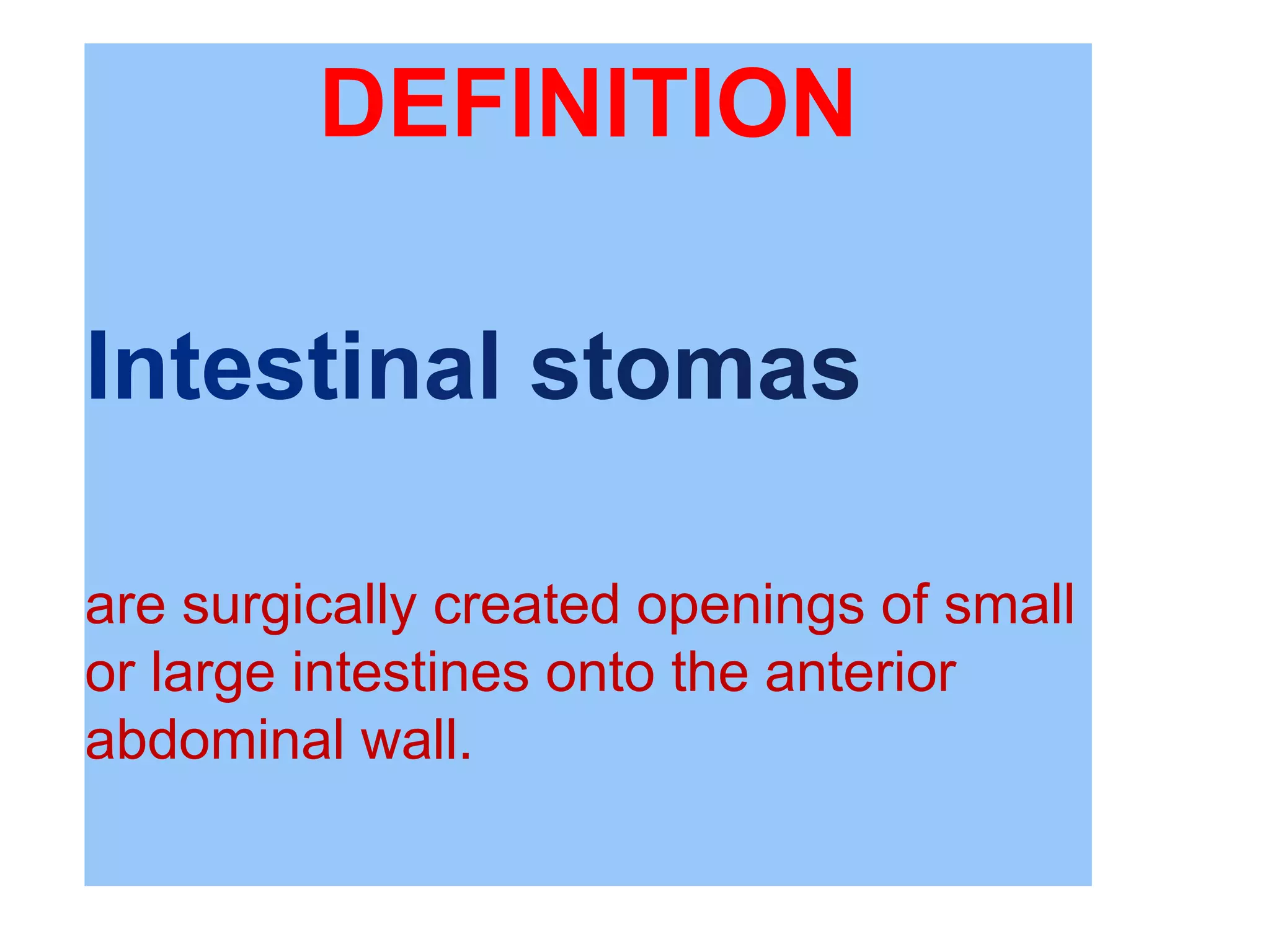 DEFINITION

Intestinal stomas

are surgically created openings of small or large intestines onto the anterior abdominal wall.